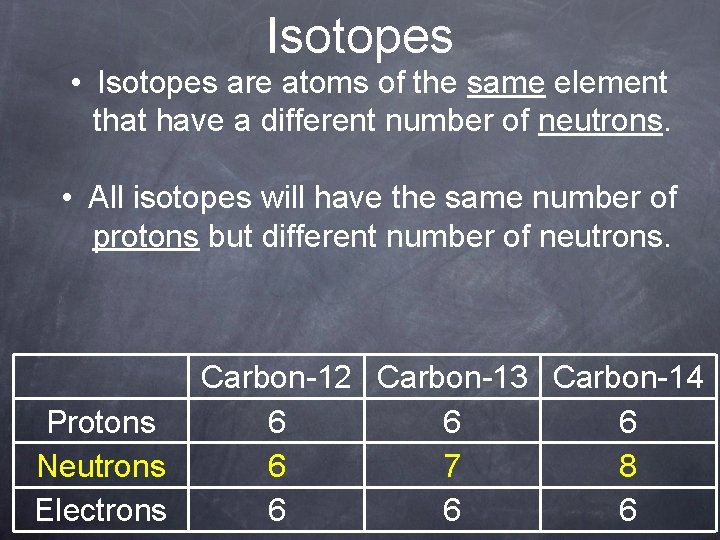 Isotopes

• Isotopes are atoms of the same element that have a different number of neutrons.

• All isotopes will have the same number of protons but different number of neutrons.

| | Carbon-12 | Carbon-13 | Carbon-14 |
|---|---|---|---|
| Protons | 6 | 6 | 6 |
| Neutrons | 6 | 7 | 8 |
| Electrons | 6 | 6 | 6 |